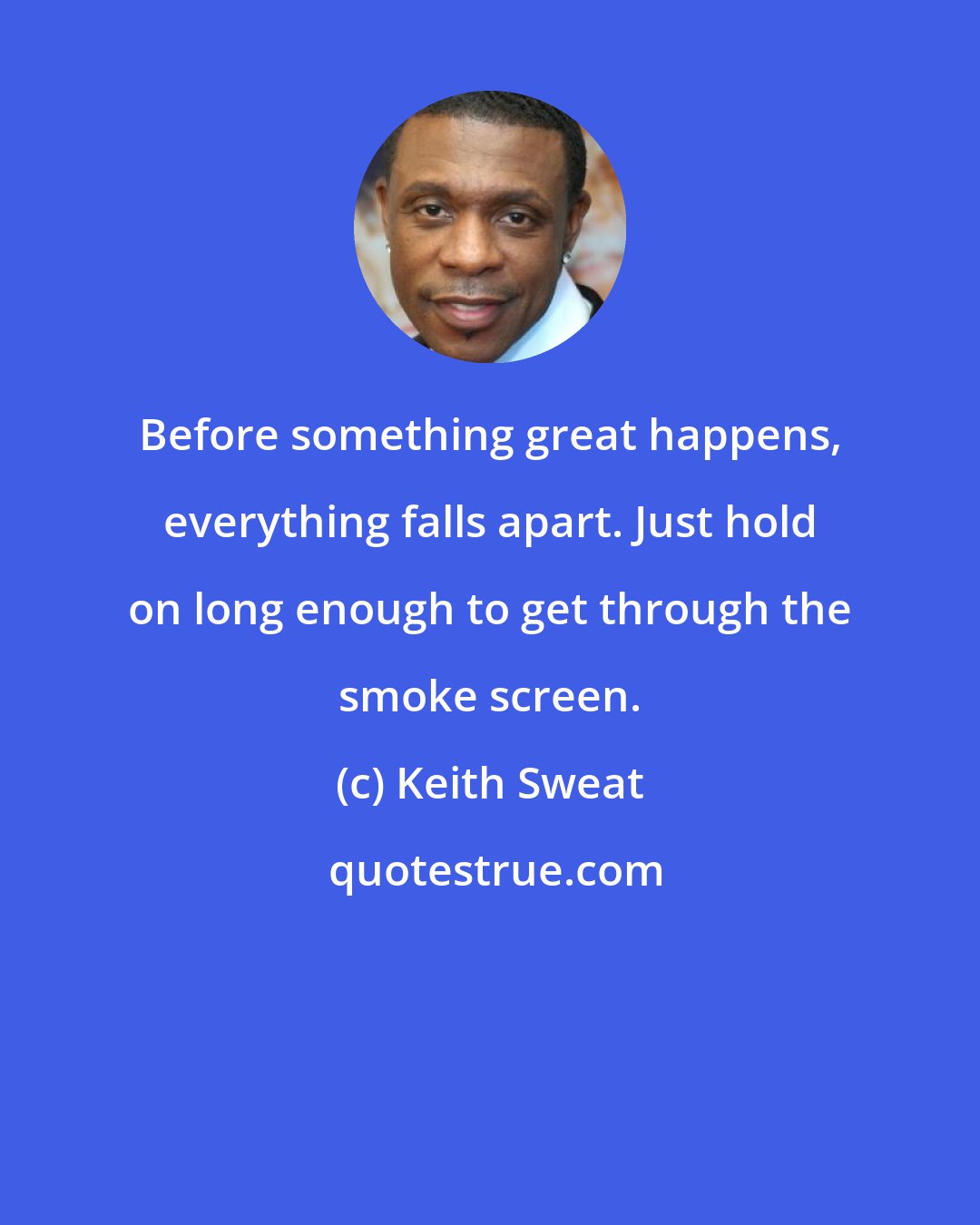 Before something great happens, everything falls apart. Just hold on long enough to get through the smoke screen.

(c) Keith Sweat

quotestrue.com